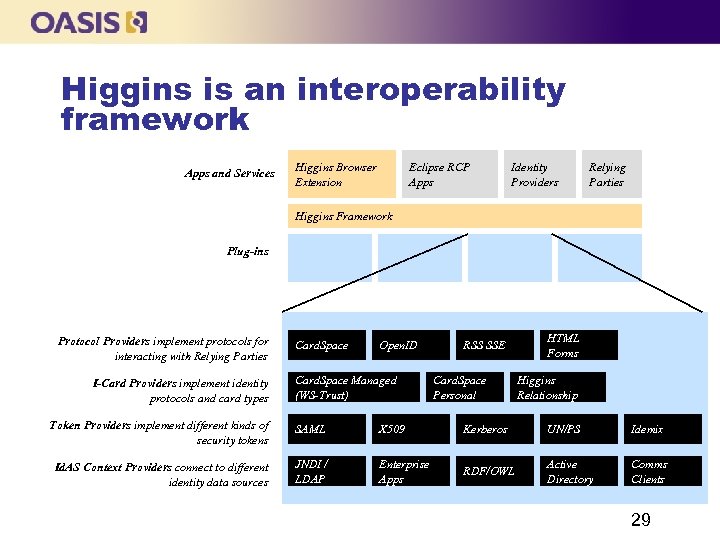 OASIS

Higgins is an interoperability framework

Apps and Services

Higgins Browser Extension

Eclipse RCP Apps

Identity Providers

Relying Parties

Higgins Framework

Plug-ins

Protocol Providers implement protocols for interacting with Relying Parties

CardSpace

OpenID

RSS SSE

HTML Forms

I-Card Providers implement identity protocols and card types

CardSpace Managed (WS-Trust)

CardSpace Personal

Higgins Relationship

Token Providers implement different kinds of security tokens

SAML

X509

Kerberos

UN/PS

Idemix

IdAS Context Providers connect to different identity data sources

JNDI / LDAP

Enterprise Apps

RDF/OWL

Active Directory

Comms Clients

29